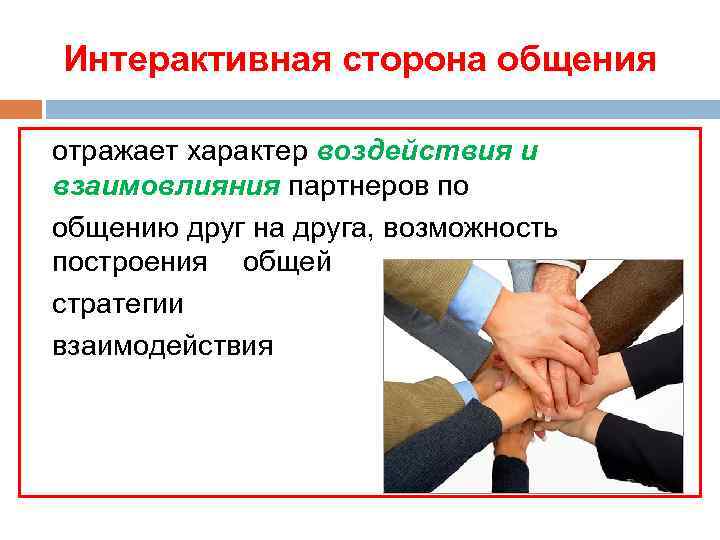 Интерактивная сторона общения

отражает характер воздействия и взаимовлияния партнеров по общению друг на друга, возможность построения общей стратегии взаимодействия